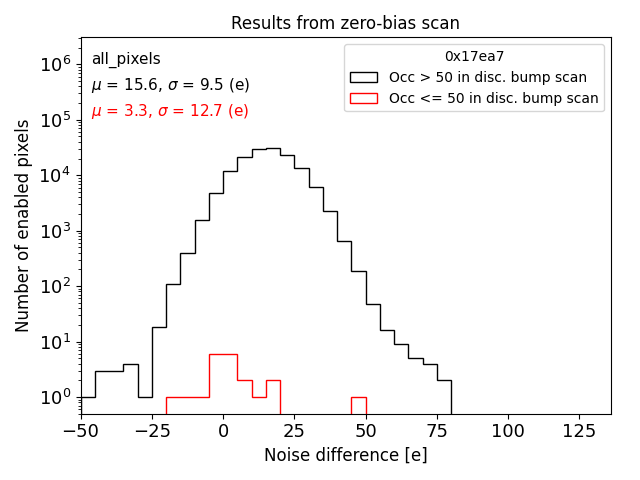 Results from zero-bias scan

all_pixels
$\mu$ = 15.6, $\sigma$ = 9.5 (e)
$\mu$ = 3.3, $\sigma$ = 12.7 (e)

0x17ea7
Occ > 50 in disc. bump scan
Occ <= 50 in disc. bump scan

Number of enabled pixels
$10^6$
$10^5$
$10^4$
$10^3$
$10^2$
$10^1$
$10^0$

−50 −25 0 25 50 75 100 125
Noise difference [e]